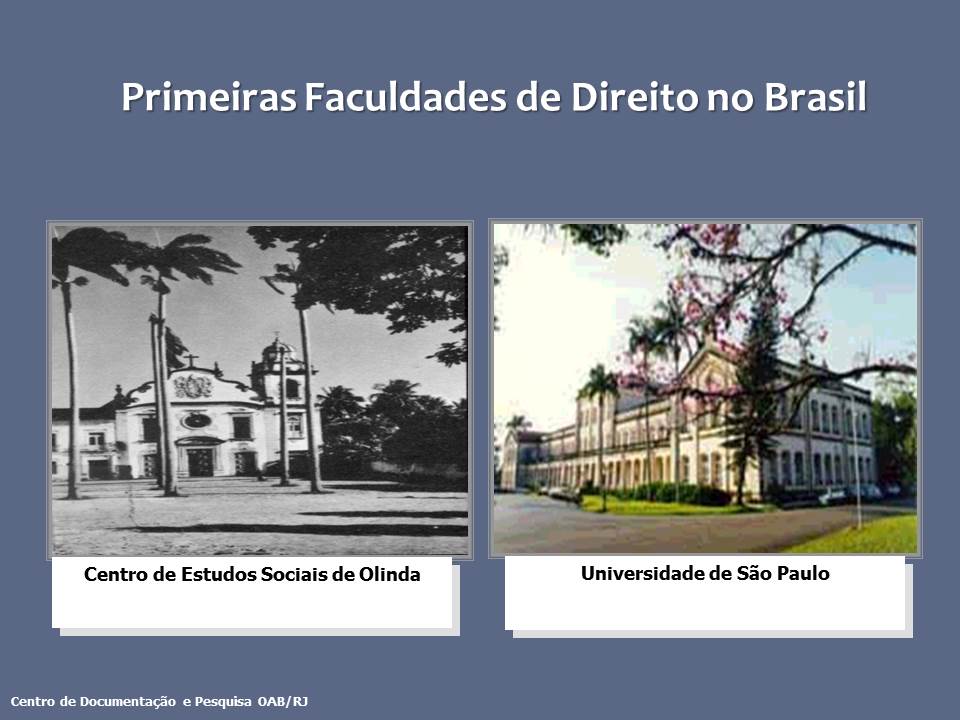 Primeiras Faculdades de Direito no Brasil

Centro de Estudos Sociais de Olinda

Universidade de São Paulo

Centro de Documentação e Pesquisa OAB/RJ